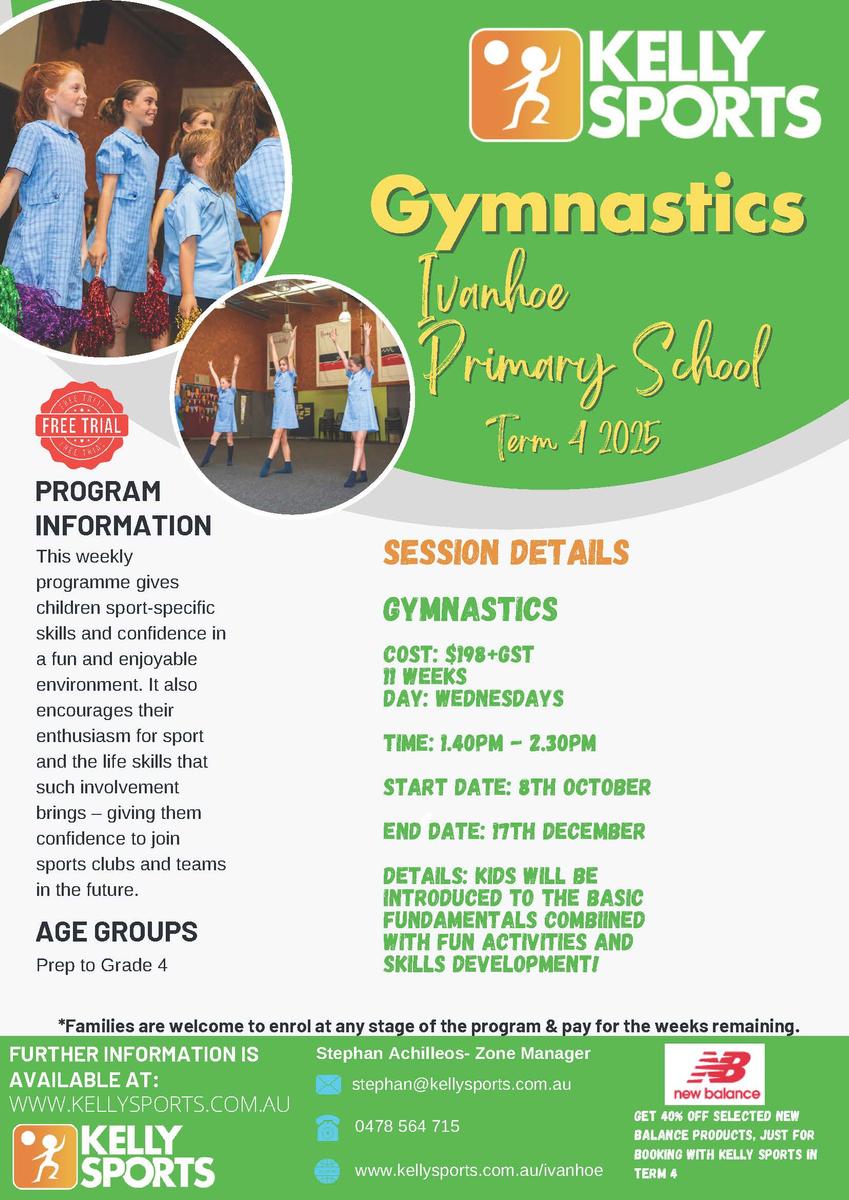 KELLY SPORTS

Gymnastics

Ivanhoe Primary School

Term 4 2025

FREE TRIAL

PROGRAM INFORMATION

This weekly programme gives children sport-specific skills and confidence in a fun and enjoyable environment. It also encourages their enthusiasm for sport and the life skills that such involvement brings – giving them confidence to join sports clubs and teams in the future.

AGE GROUPS

Prep to Grade 4

SESSION DETAILS

GYMNASTICS

COST: $198+GST
11 WEEKS
DAY: WEDNESDAYS

TIME: 1.40PM - 2.30PM

START DATE: 8TH OCTOBER

END DATE: 17TH DECEMBER

DETAILS: KIDS WILL BE INTRODUCED TO THE BASIC FUNDAMENTALS COMBIINED WITH FUN ACTIVITIES AND SKILLS DEVELOPMENT!

*Families are welcome to enrol at any stage of the program & pay for the weeks remaining.

FURTHER INFORMATION IS AVAILABLE AT:
WWW.KELLYSPORTS.COM.AU

KELLY SPORTS

Stephan Achilleos- Zone Manager

stephan@kellysports.com.au

0478 564 715

www.kellysports.com.au/ivanhoe

new balance

GET 40% OFF SELECTED NEW BALANCE PRODUCTS, JUST FOR BOOKING WITH KELLY SPORTS IN TERM 4